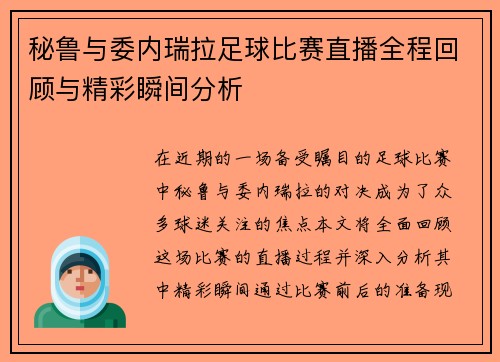 秘鲁与委内瑞拉足球比赛直播全程回顾与精彩瞬间分析

在近期的一场备受瞩目的足球比赛中秘鲁与委内瑞拉的对决成为了众多球迷关注的焦点本文将全面回顾这场比赛的直播过程并深入分析其中精彩瞬间通过比赛前后的准备现